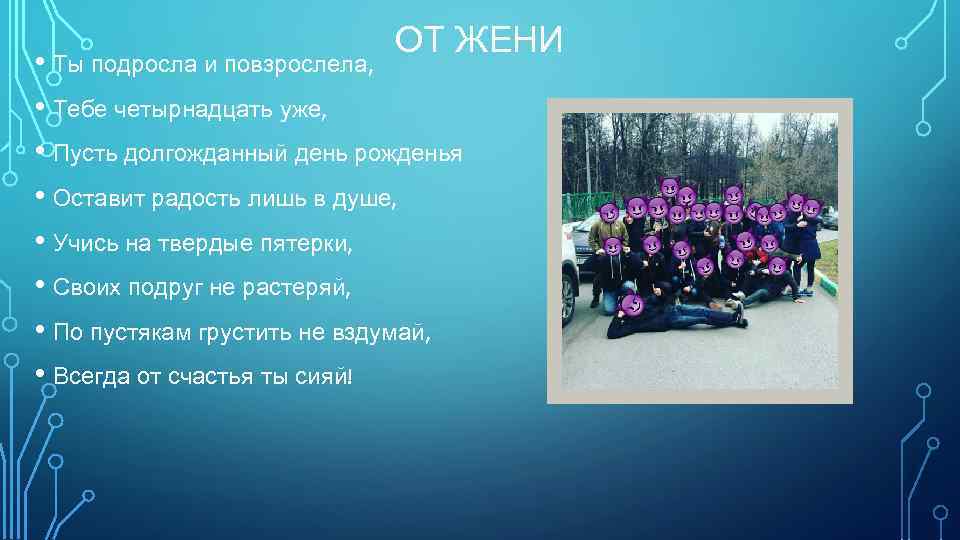 ОТ ЖЕНИ

• Ты подросла и повзрослела,
• Тебе четырнадцать уже,
• Пусть долгожданный день рожденья
• Оставит радость лишь в душе,
• Учись на твердые пятерки,
• Своих подруг не растеряй,
• По пустякам грустить не вздумай,
• Всегда от счастья ты сияй!